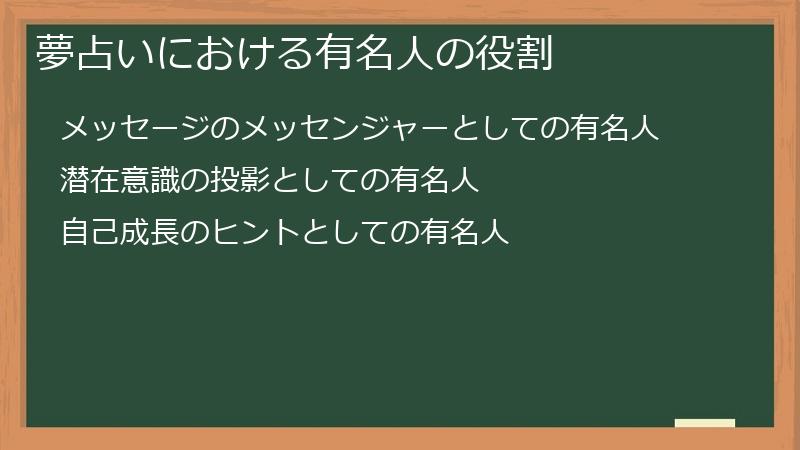 夢占いにおける有名人の役割

メッセージのメッセンジャーとしての有名人

潜在意識の投影としての有名人

自己成長のヒントとしての有名人